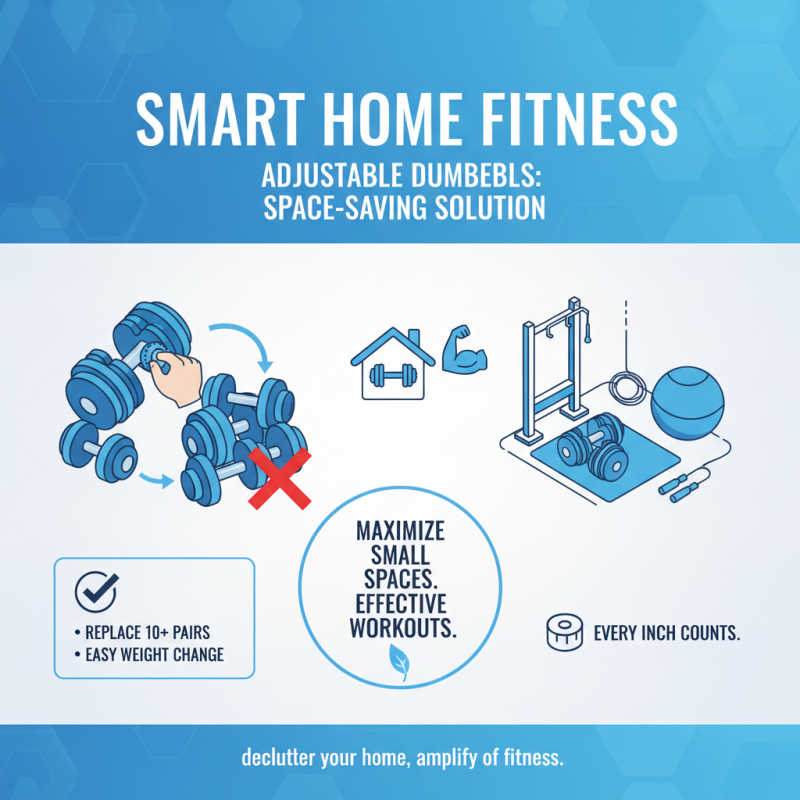 SMART HOME FITNESS

ADJUSTABLE DUMBEBLS: SPACE-SAVING SOLUTION

• REPLACE 10+ PAIRS
• EASY WEIGHT CHANGE

MAXIMIZE SMALL SPACES. EFFECTIVE WORKOUTS.

EVERY INCH COUNTS.

declutter your home, amplify of fitness.